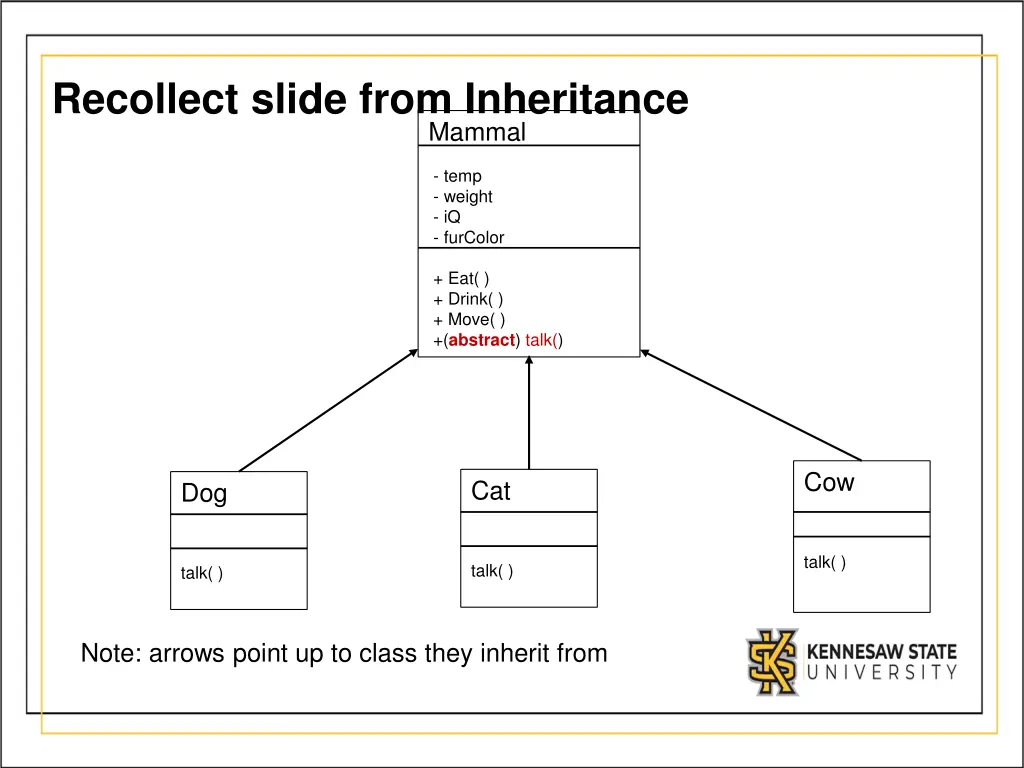 Recollect slide from Inheritance

Mammal

- temp
- weight
- iQ
- furColor

+ Eat( )
+ Drink( )
+ Move( )
+(abstract) talk()

Dog

talk( )

Cat

talk( )

Cow

talk( )

Note: arrows point up to class they inherit from

KENNESAW STATE UNIVERSITY